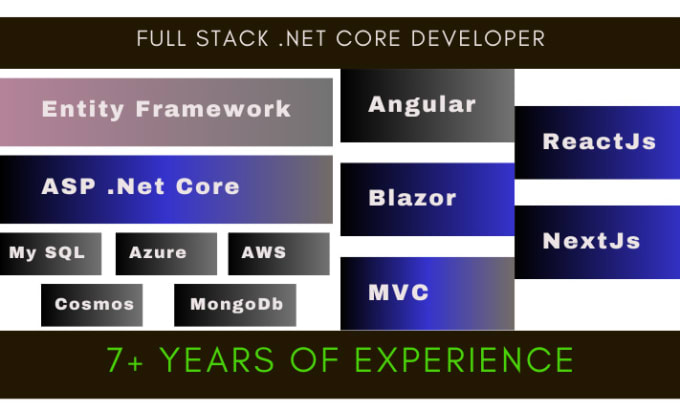 FULL STACK .NET CORE DEVELOPER

Entity Framework

ASP .Net Core

My SQL

Azure

AWS

Cosmos

MongoDb

Angular

Blazor

MVC

ReactJs

NextJs

7+ YEARS OF EXPERIENCE